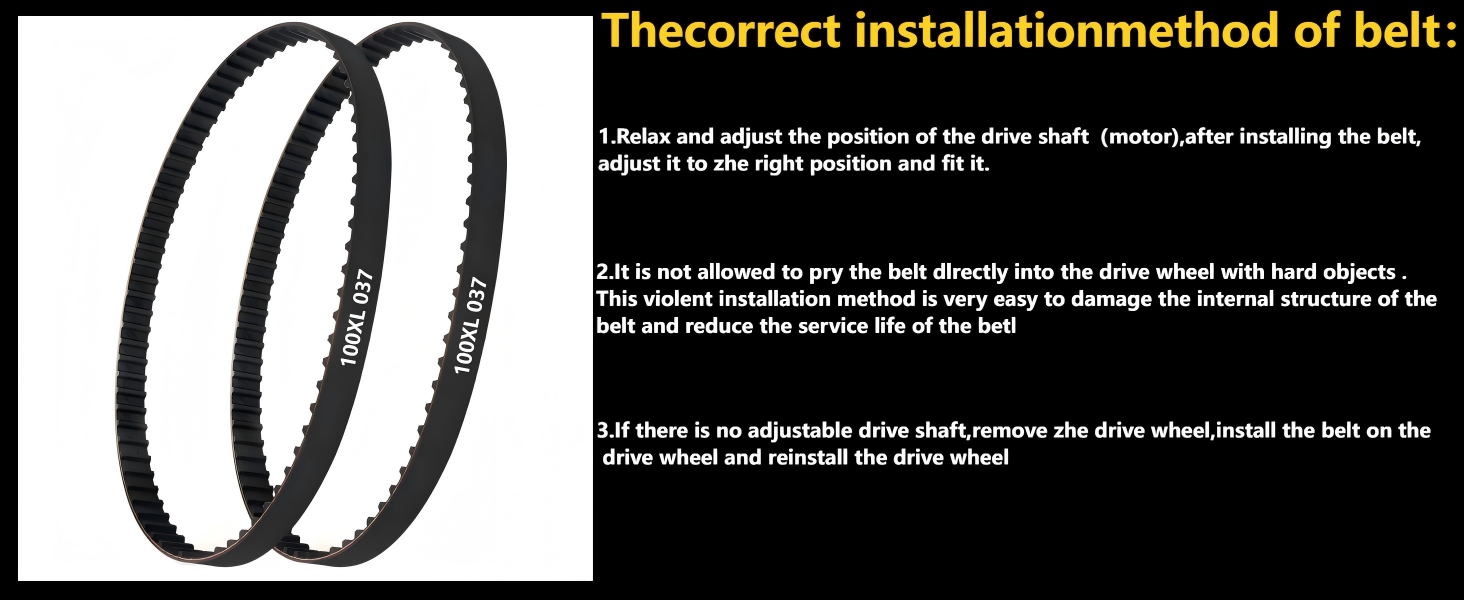 100XL 037

100XL 037

Thecorrect installationmethod of belt:

1.Relax and adjust the position of the drive shaft (motor),after installing the belt, adjust it to zhe right position and fit it.

2.It is not allowed to pry the belt dlrectly into the drive wheel with hard objects . This violent installation method is very easy to damage the internal structure of the belt and reduce the service life of the betl

3.If there is no adjustable drive shaft,remove zhe drive wheel,install the belt on the drive wheel and reinstall the drive wheel